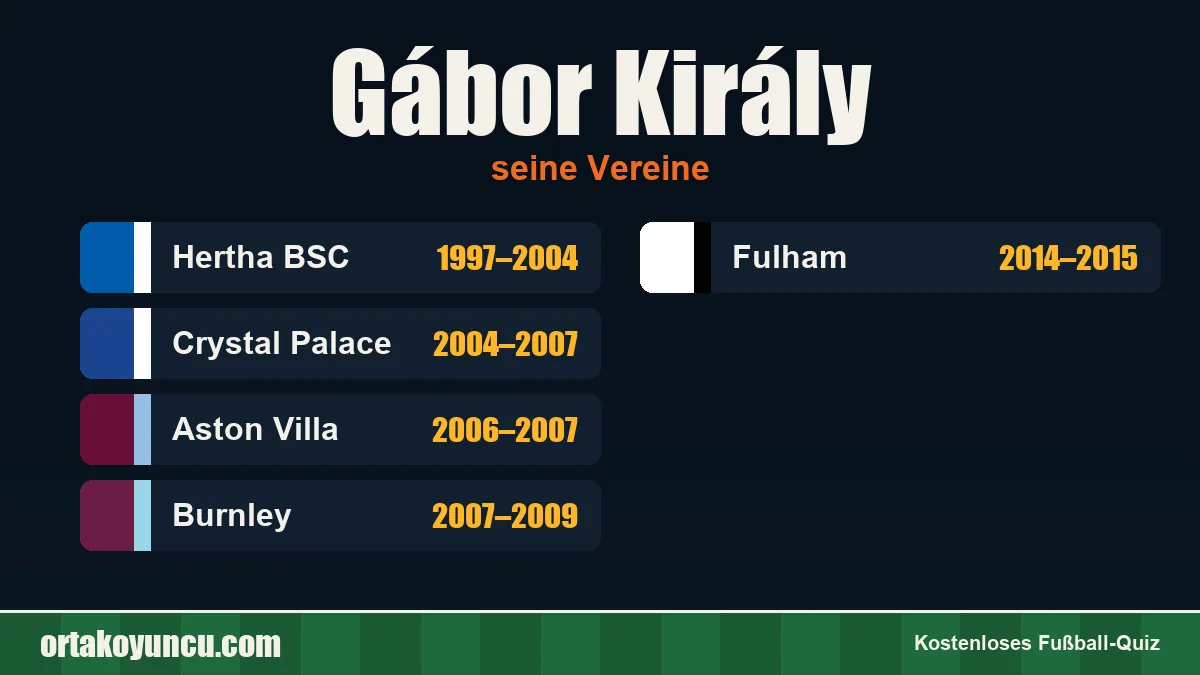 Gábor Király

seine Vereine

Hertha BSC 1997–2004

Crystal Palace 2004–2007

Aston Villa 2006–2007

Burnley 2007–2009

Fulham 2014–2015

ortakoyuncu.com

Kostenloses Fußball-Quiz